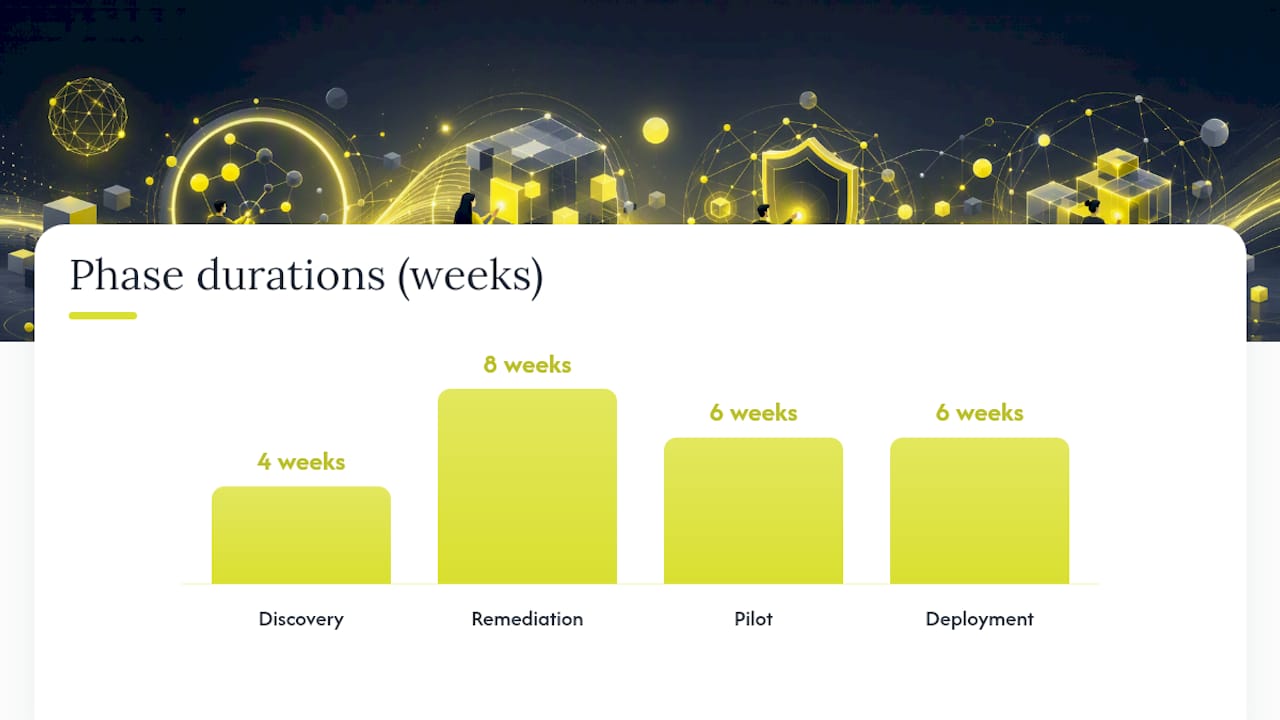 Phase durations (weeks)

4 weeks

8 weeks

6 weeks

6 weeks

Discovery

Remediation

Pilot

Deployment